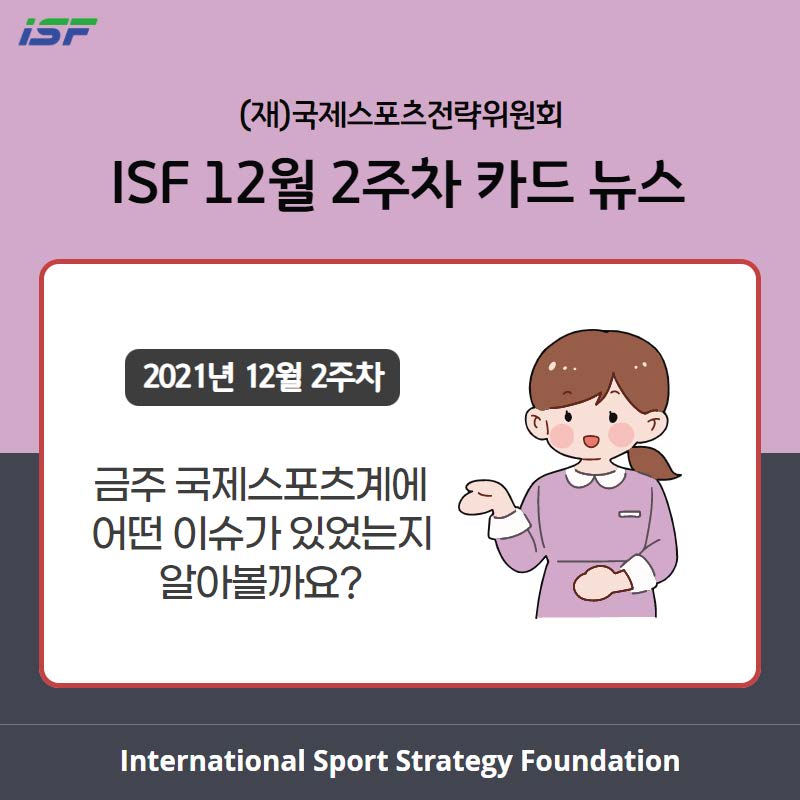 ISF

(재)국제스포츠전략위원회

ISF 12월 2주차 카드 뉴스

2021년 12월 2주차

금주 국제스포츠계에 어떤 이슈가 있었는지 알아볼까요?

International Sport Strategy Foundation